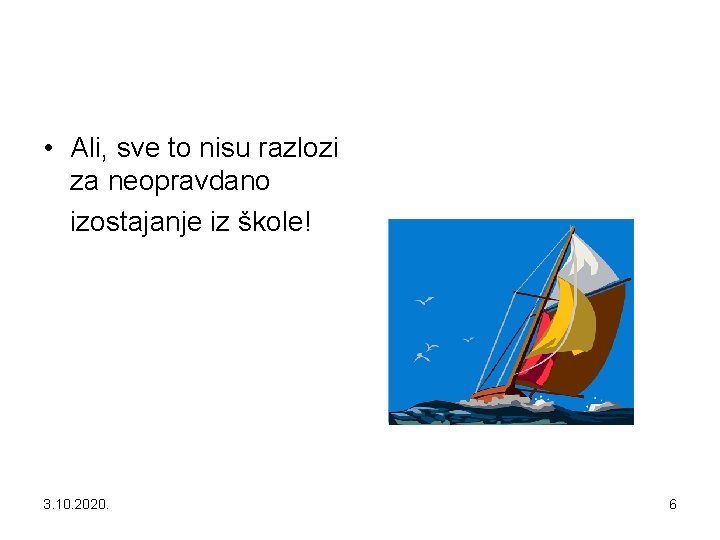 • Ali, sve to nisu razlozi za neopravdano izostajanje iz škole!

3.10.2020.

6